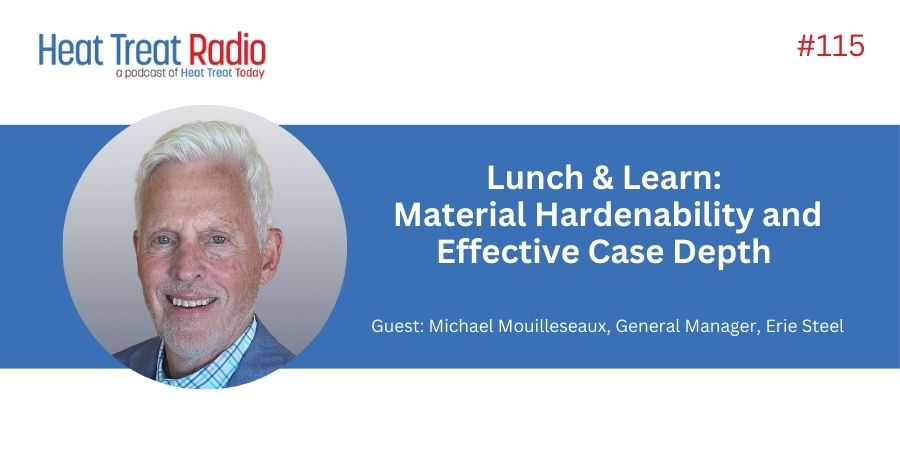 Heat Treat Radio
a podcast of Heat Treat Today

#115

Lunch & Learn:
Material Hardenability and Effective Case Depth

Guest: Michael Mouilleseaux, General Manager, Erie Steel